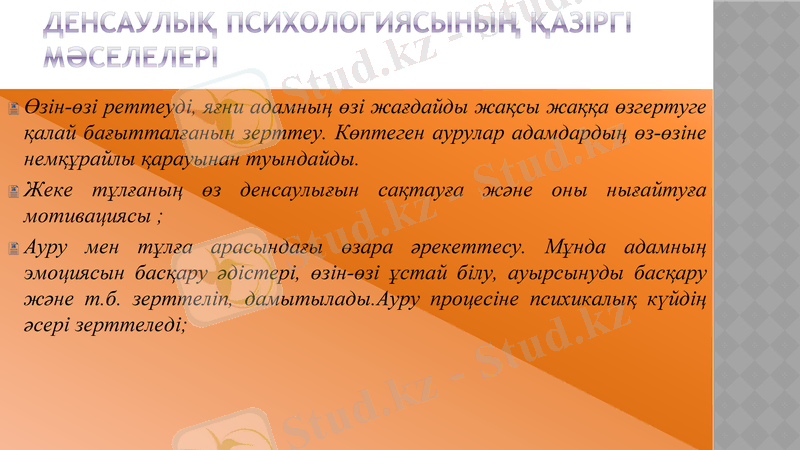 ДЕНСАУЛЫҚ ПСИХОЛОГИЯСЫНЫҢ ҚАЗІРГІ МӘСЕЛЕЛЕРІ

Өзін-өзі реттеуді, яғни адамның өзі жағдайды жақсы жаққа өзгертуге қалай бағытталғанын зерттеу. Көптеген аурулар адамдардың өз-өзіне немқұрайлы қарауынан туындайды.

Жеке тұлғаның өз денсаулығын сақтауға және оны нығайтуға мотивациясы ;

Ауру мен тұлға арасындағы өзара әрекеттесу. Мұнда адамның эмоциясын басқару әдістері, өзін-өзі ұстай білу, ауырсынуды басқару және т.б. зерттеліп, дамытылады.Ауру процесіне психикалық күйдің әсері зерттеледі;

Stud.kz - Stud.kz